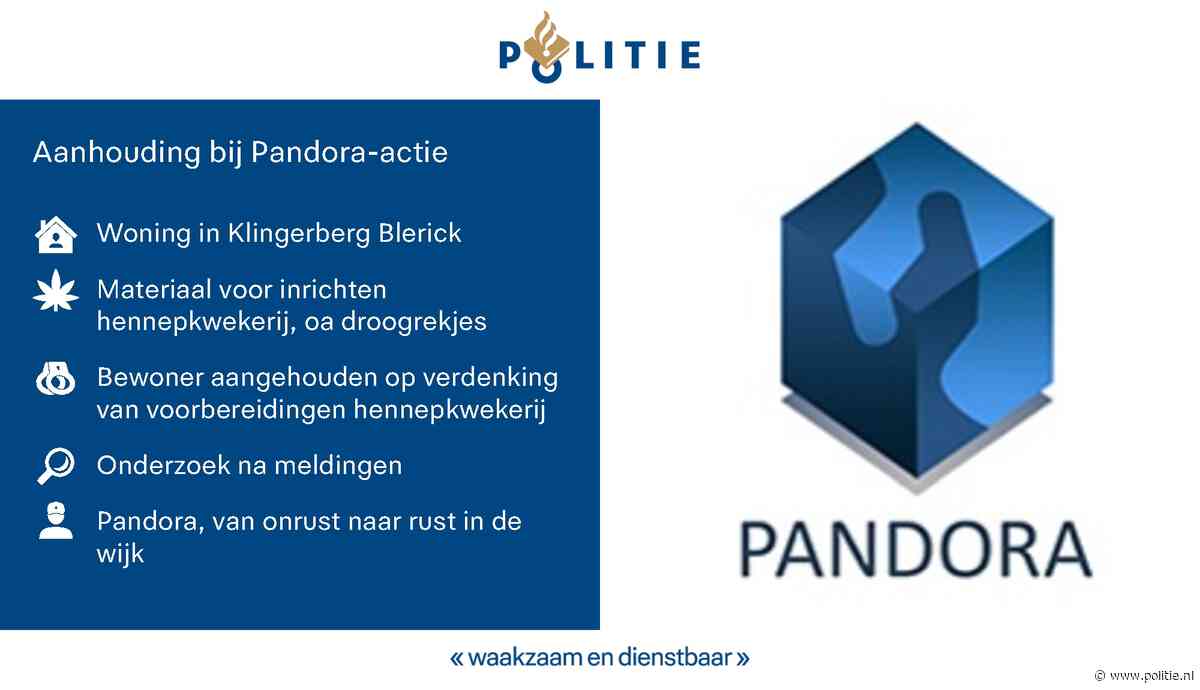 POLITIE

Aanhouding bij Pandora-actie

Woning in Klingerberg Blerick

Materiaal voor inrichten hennepkwekerij, oa droogrekjes

Bewoner aangehouden op verdenking van voorbereidingen hennepkwekerij

Onderzoek na meldingen

Pandora, van onrust naar rust in de wijk

PANDORA

« waakzaam en dienstbaar »

© www.politie.nl